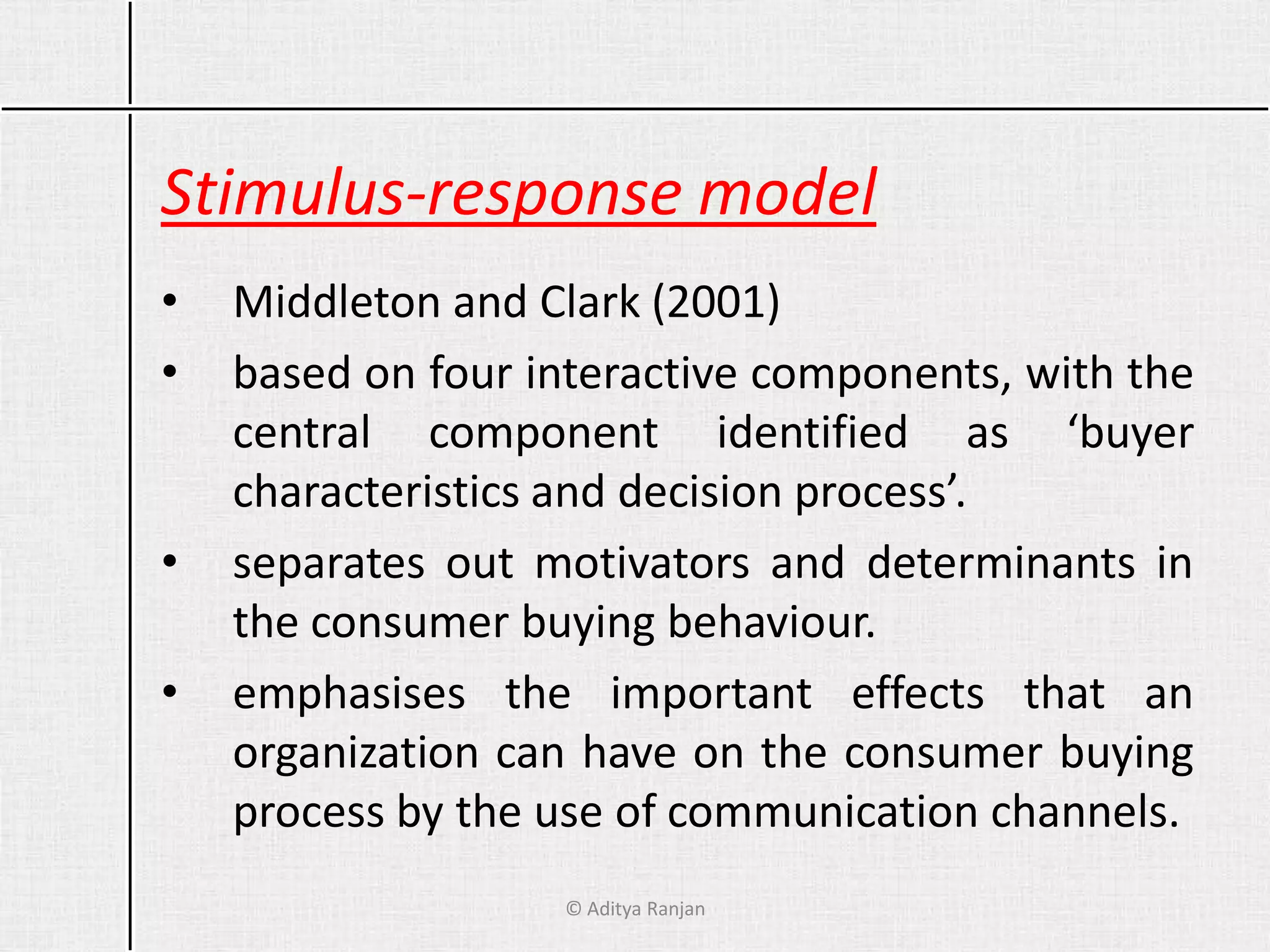 Stimulus-response model

• Middleton and Clark (2001)

• based on four interactive components, with the central component identified as ‘buyer characteristics and decision process’.

• separates out motivators and determinants in the consumer buying behaviour.

• emphasises the important effects that an organization can have on the consumer buying process by the use of communication channels.

© Aditya Ranjan